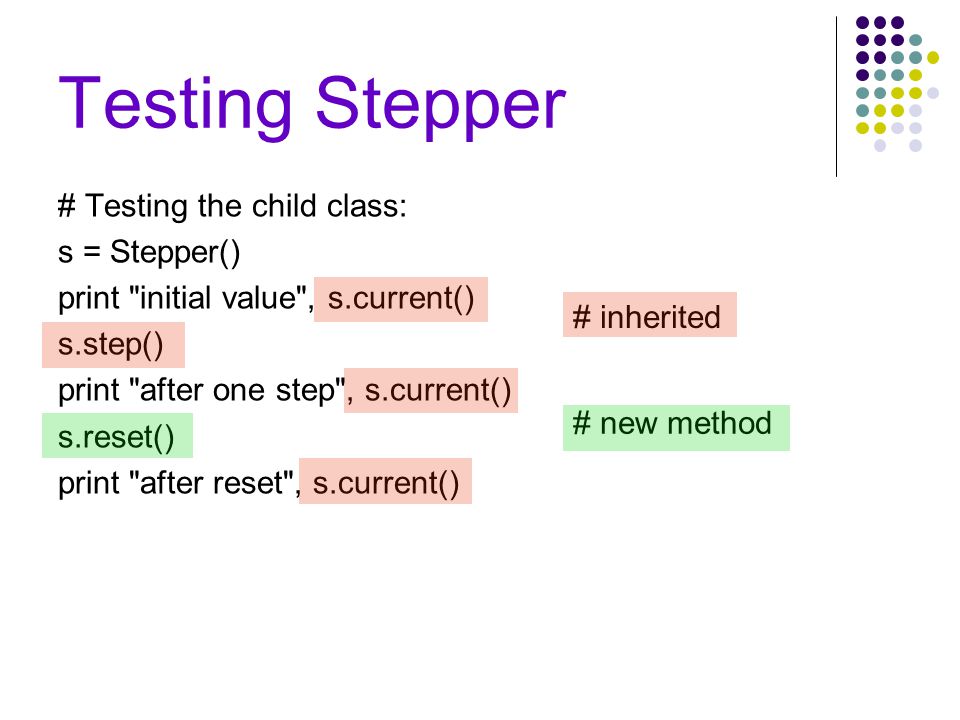 Testing Stepper

# Testing the child class:
s = Stepper()
print "initial value", s.current()
s.step()
print "after one step", s.current()
s.reset()
print "after reset", s.current()

# inherited

# new method